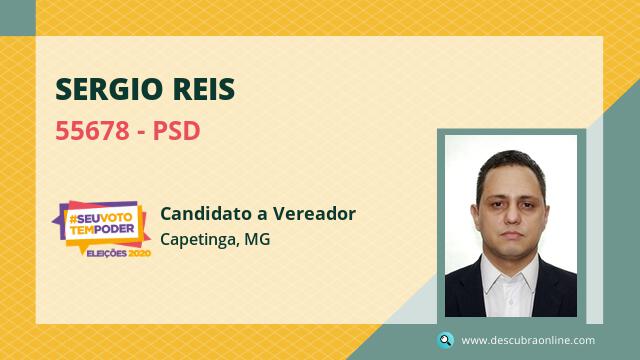 SERGIO REIS

55678 - PSD

#SEUVOTO TEMPODER
ELEIÇÕES 2020

Candidato a Vereador
Capetinga, MG

www.descubraonline.com